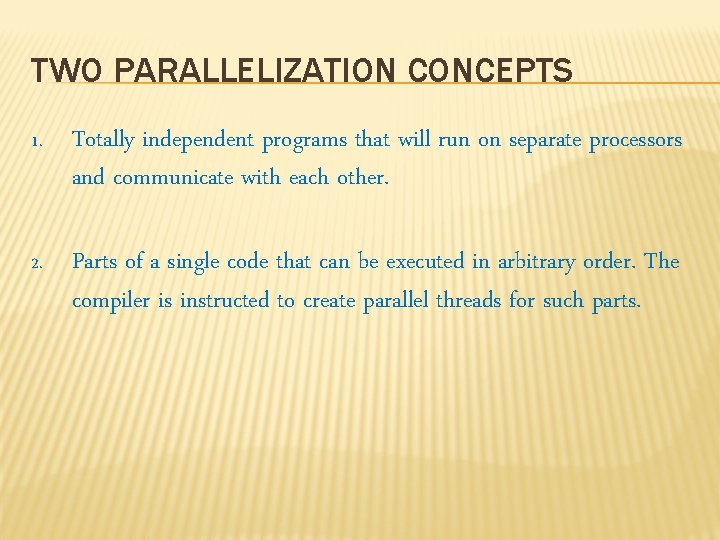 TWO PARALLELIZATION CONCEPTS

1. Totally independent programs that will run on separate processors and communicate with each other.

2. Parts of a single code that can be executed in arbitrary order. The compiler is instructed to create parallel threads for such parts.